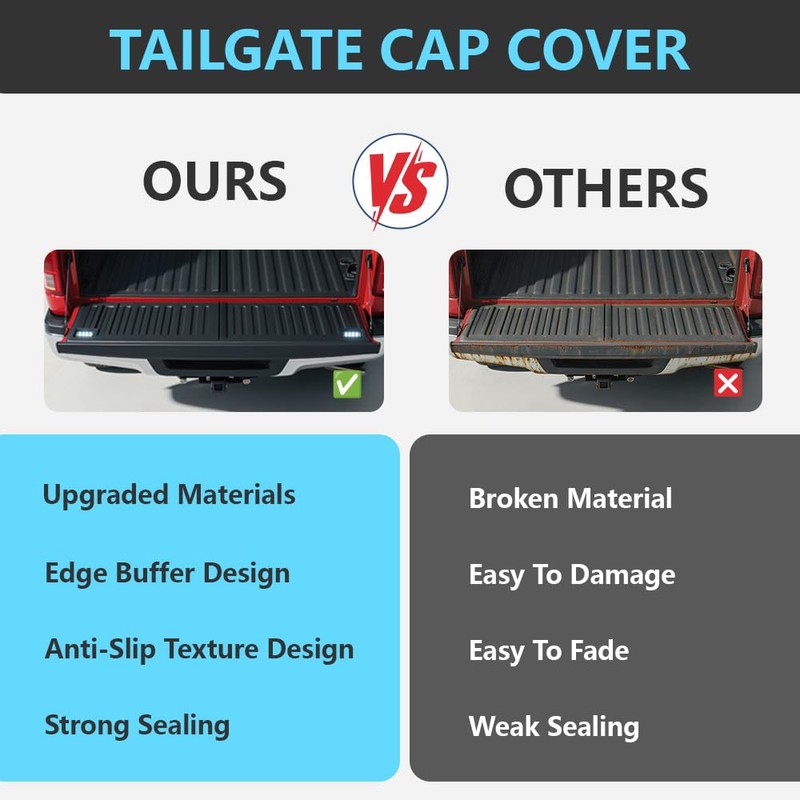 TAILGATE CAP COVER

OURS

VS

OTHERS

Upgraded Materials

Edge Buffer Design

Anti-Slip Texture Design

Strong Sealing

Broken Material

Easy To Damage

Easy To Fade

Weak Sealing